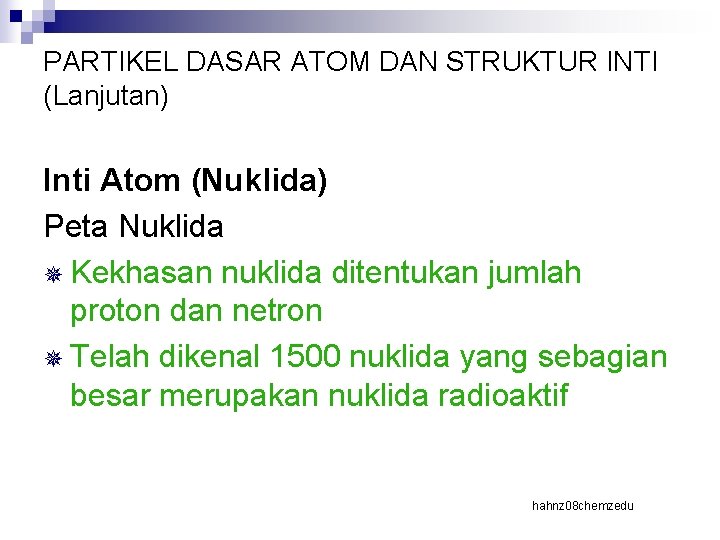 PARTIKEL DASAR ATOM DAN STRUKTUR INTI (Lanjutan)

Inti Atom (Nuklida)

Peta Nuklida

Kekhasan nuklida ditentukan jumlah proton dan netron

Telah dikenal 1500 nuklida yang sebagian besar merupakan nuklida radioaktif

hahnz08chemzedu